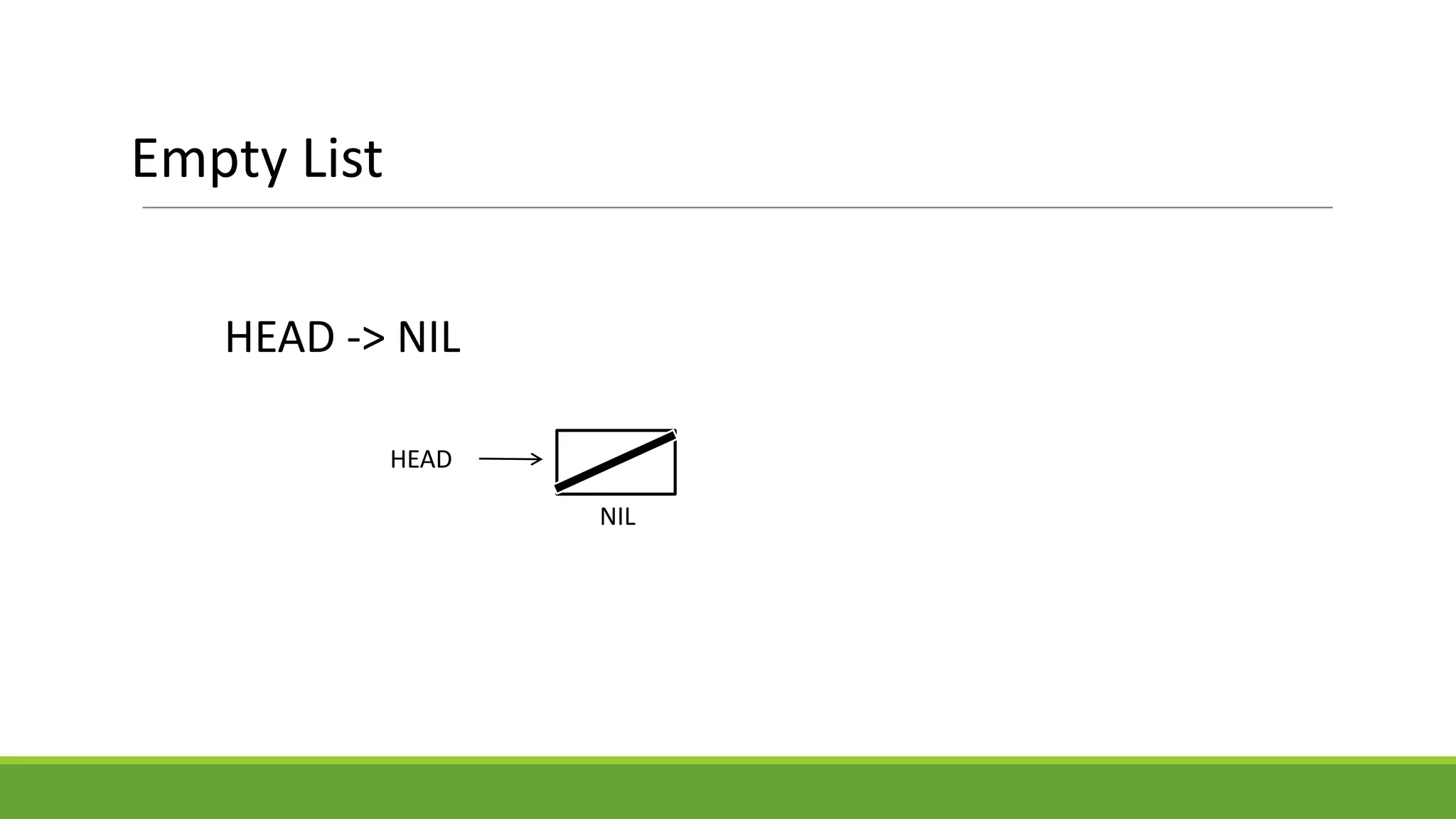 Empty List

HEAD -> NIL

HEAD

NIL